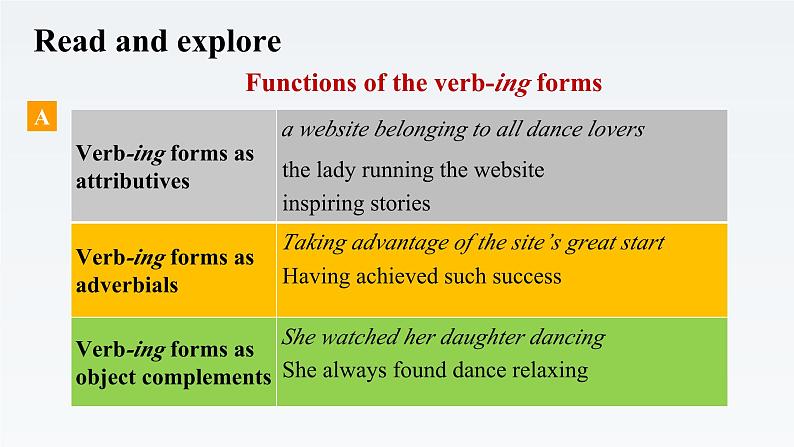 Read and explore

Functions of the verb-ing forms

A

| Verb-ing forms as attributives | a website belonging to all dance lovers<br>the lady running the website<br>inspiring stories |
|---|---|
| Verb-ing forms as adverbials | Taking advantage of the site's great start<br>Having achieved such success |
| Verb-ing forms as object complements | She watched her daughter dancing<br>She always found dance relaxing |